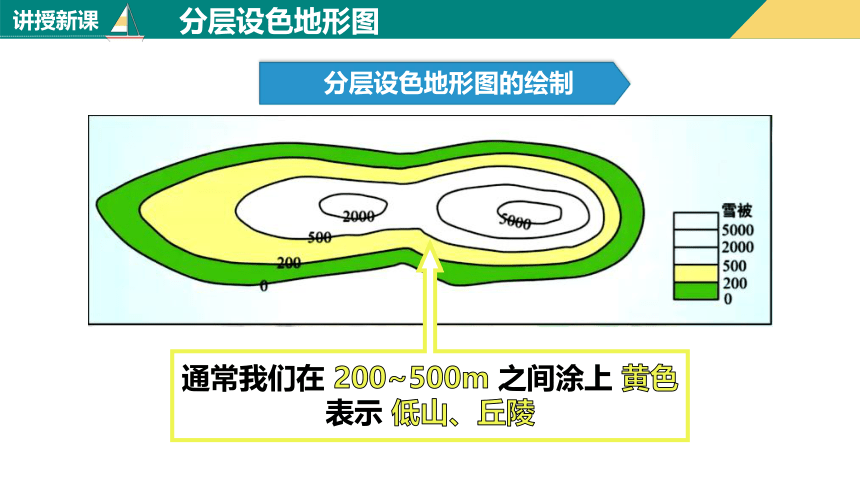 讲授新课 分层设色地形图

分层设色地形图的绘制

2000
5000
500
200
0

雪被
5000
2000
500
200
0

通常我们在 200~500m 之间涂上 黄色
表示 低山、丘陵